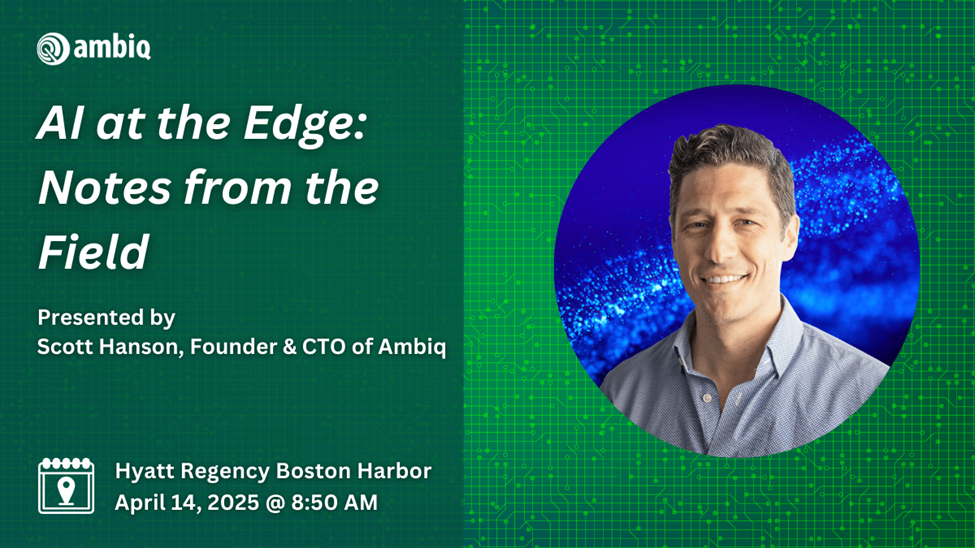 ambiq

AI at the Edge: Notes from the Field

Presented by
Scott Hanson, Founder & CTO of Ambiq

Hyatt Regency Boston Harbor
April 14, 2025 @ 8:50 AM